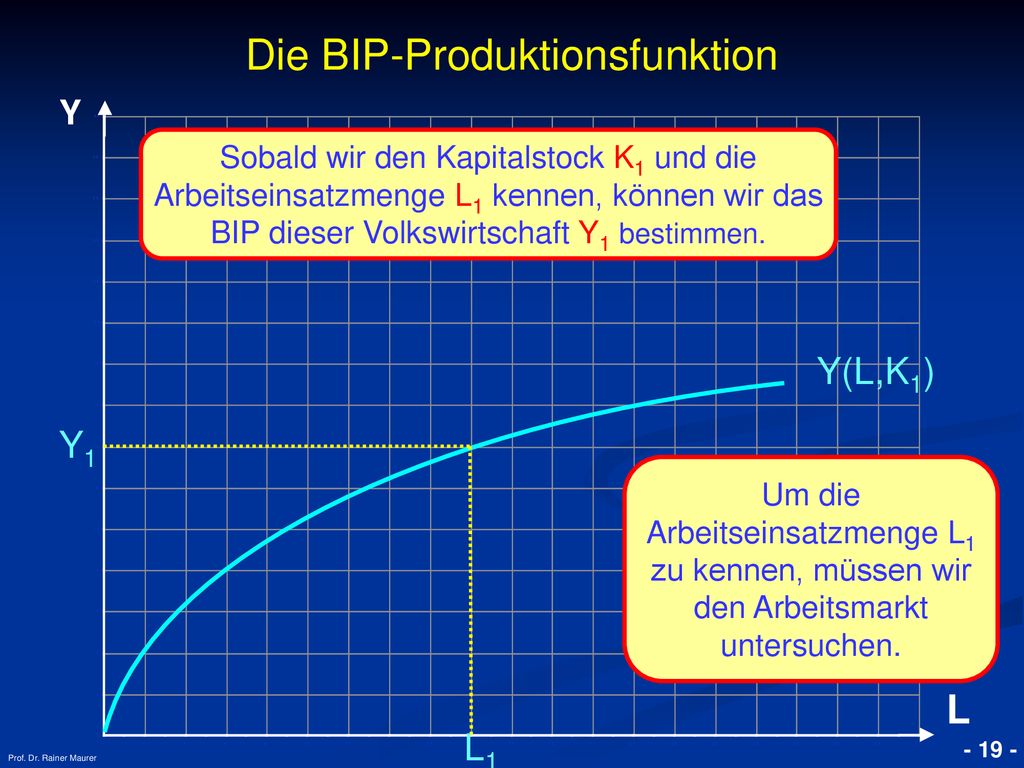 Die BIP-Produktionsfunktion

Y

Sobald wir den Kapitalstock $K_1$ und die Arbeitseinsatzmenge $L_1$ kennen, können wir das BIP dieser Volkswirtschaft $Y_1$ bestimmen.

$Y(L,K_1)$

$Y_1$

Um die Arbeitseinsatzmenge $L_1$ zu kennen, müssen wir den Arbeitsmarkt untersuchen.

L

$L_1$

Prof. Dr. Rainer Maurer

- 19 -